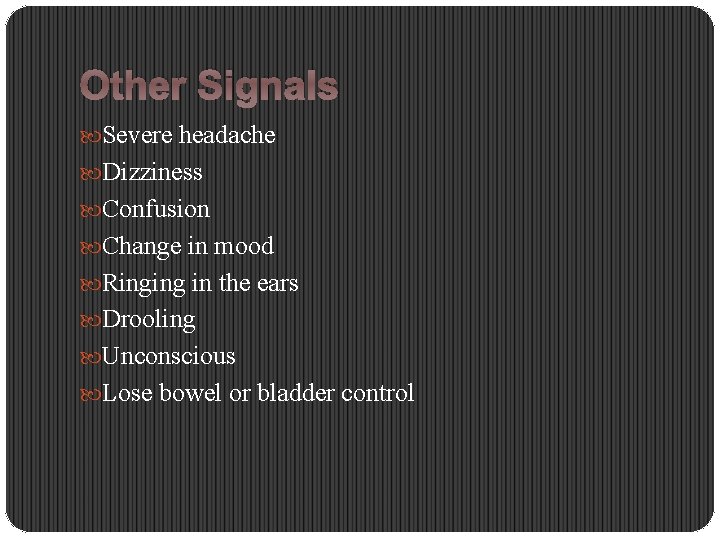 Other Signals

Severe headache
Dizziness
Confusion
Change in mood
Ringing in the ears
Drooling
Unconscious
Lose bowel or bladder control